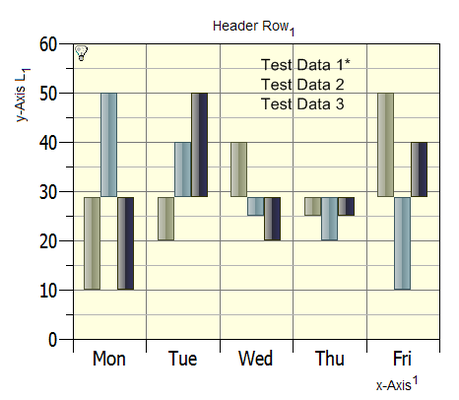 Header Row$_1$

y-Axis L$_1$

60
50
40
30
20
10
0

Test Data 1*
Test Data 2
Test Data 3

Mon
Tue
Wed
Thu
Fri

x-Axis$^1$